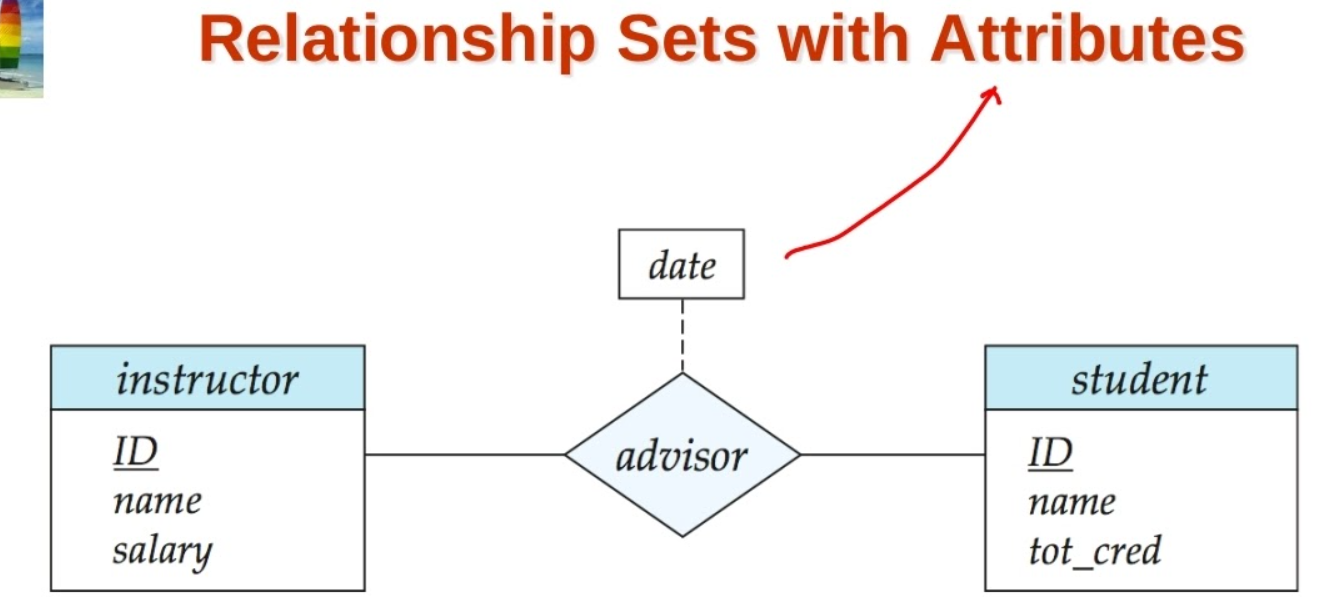 Relationship Sets with Attributes

date

instructor
ID
name
salary

advisor

student
ID
name
tot_cred